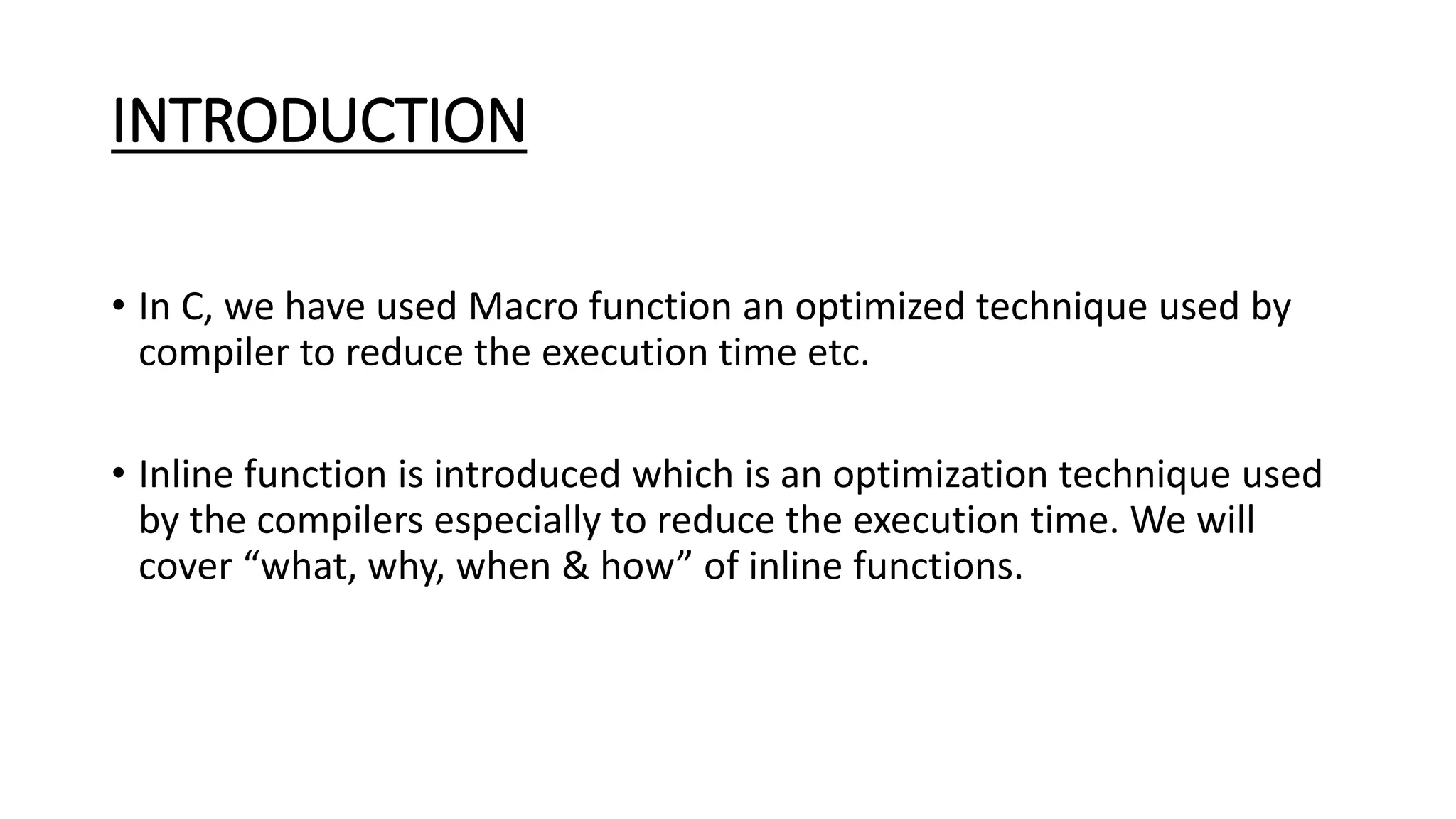 INTRODUCTION

• In C, we have used Macro function an optimized technique used by compiler to reduce the execution time etc.

• Inline function is introduced which is an optimization technique used by the compilers especially to reduce the execution time. We will cover “what, why, when & how” of inline functions.